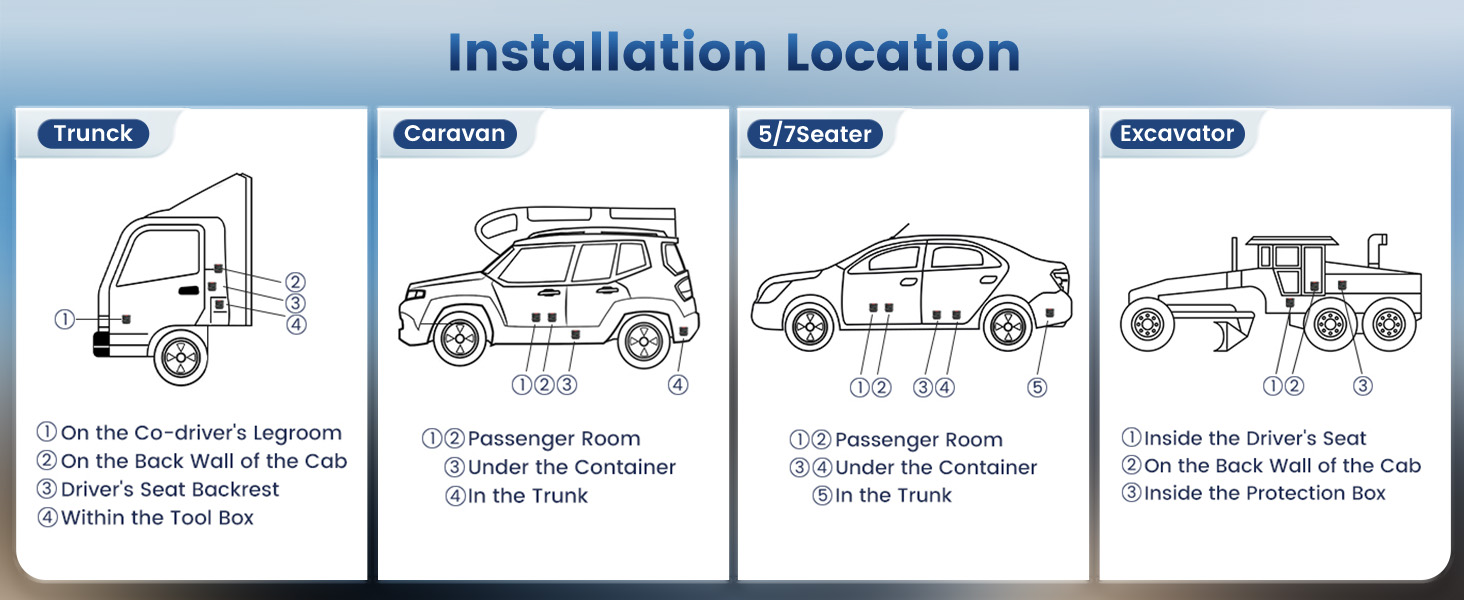 Installation Location

Trunck

①

②

③

④

①On the Co-driver's Legroom
②On the Back Wall of the Cab
③Driver's Seat Backrest
④Within the Tool Box

Caravan

①②③

④

①②Passenger Room
③Under the Container
④In the Trunk

5/7Seater

①②

③④

⑤

①②Passenger Room
③④Under the Container
⑤In the Trunk

Excavator

①②

③

①Inside the Driver's Seat
②On the Back Wall of the Cab
③Inside the Protection Box